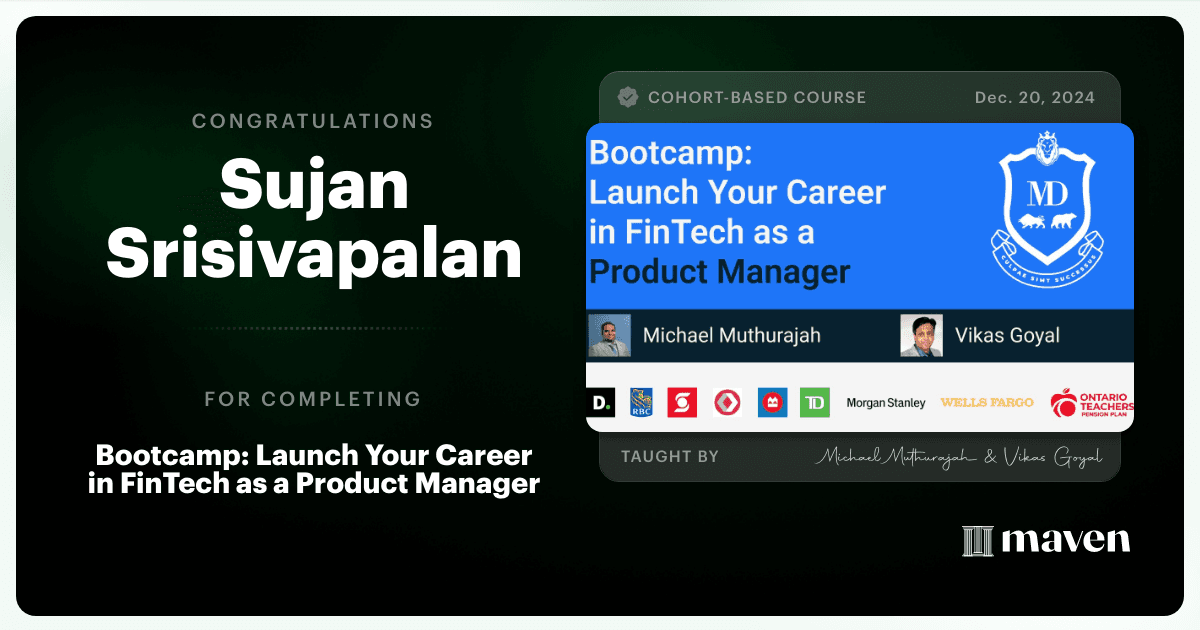 CONGRATULATIONS

Sujan Srisivapalan

FOR COMPLETING

Bootcamp: Launch Your Career in FinTech as a Product Manager

COHORT-BASED COURSE

Dec. 20, 2024

Bootcamp: Launch Your Career in FinTech as a Product Manager

MD

CULPAE SIMT SUCCESSUS

Michael Muthurajah

Vikas Goyal

D.

RBC

TD

Morgan Stanley

WELLS FARGO

ONTARIO TEACHERS' PENSION PLAN

TAUGHT BY

Michael Muthurajah & Vikas Goyal

maven